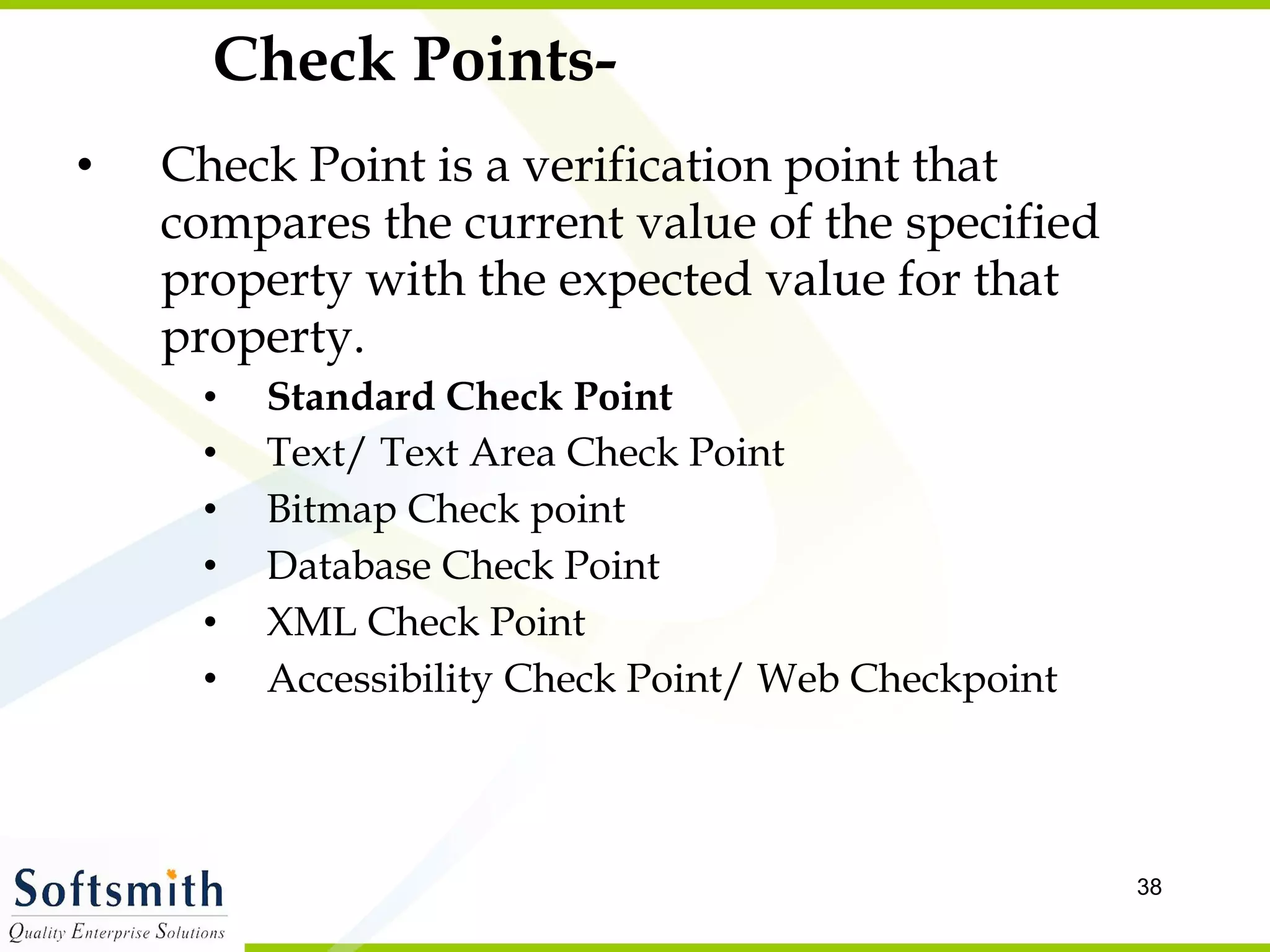 Check Points-

• Check Point is a verification point that compares the current value of the specified property with the expected value for that property.

• Standard Check Point
• Text/ Text Area Check Point
• Bitmap Check point
• Database Check Point
• XML Check Point
• Accessibility Check Point/ Web Checkpoint

Softsmith
Quality Enterprise Solutions

38